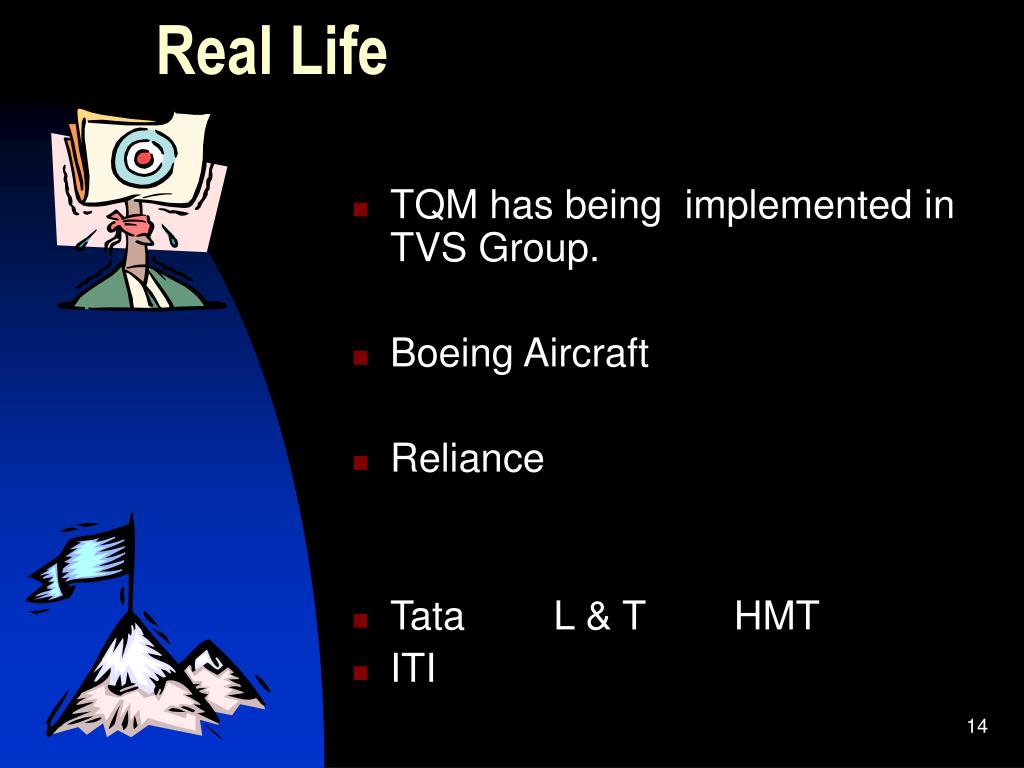 Real Life

TQM has being implemented in TVS Group.

Boeing Aircraft

Reliance

Tata L & T HMT

ITI

14